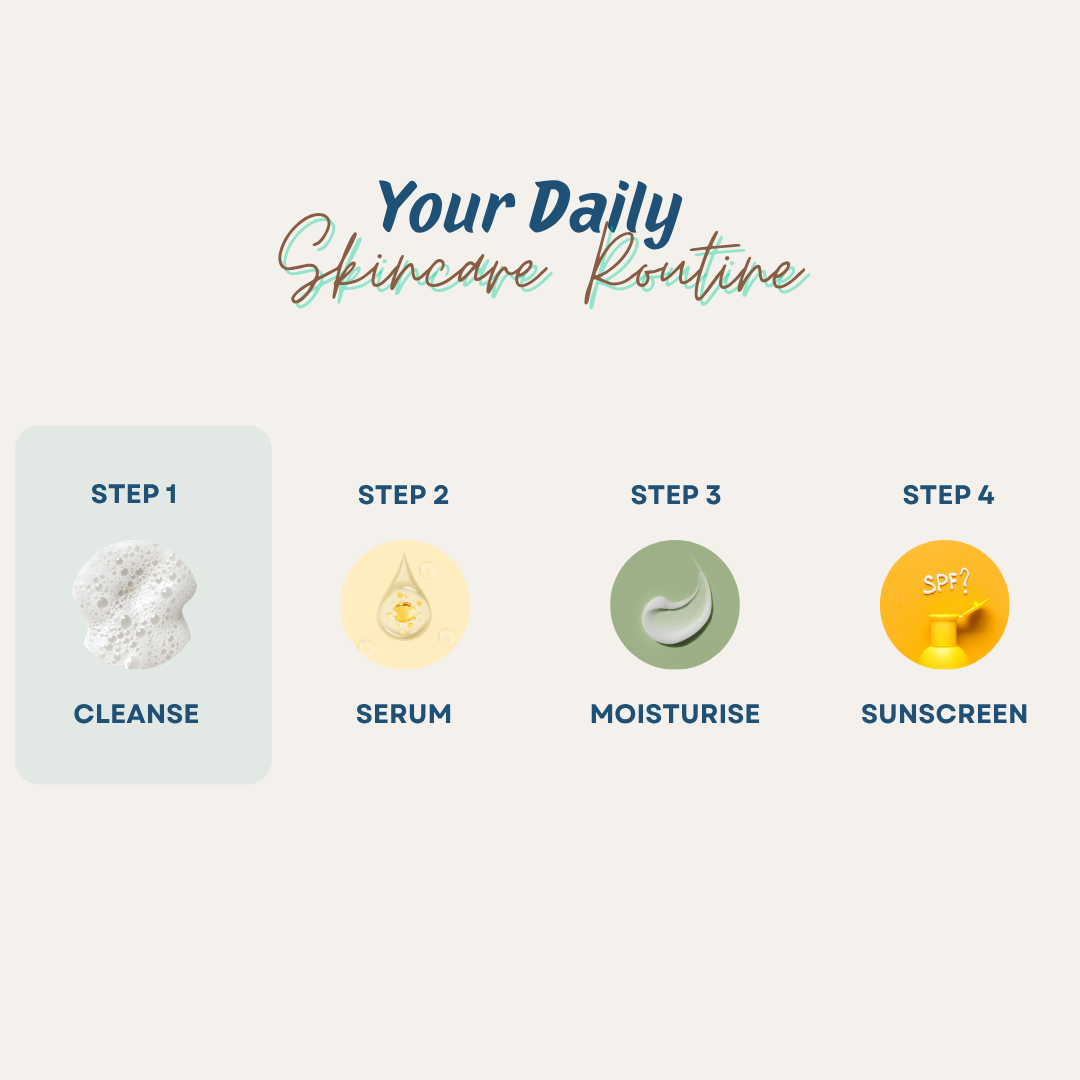 Your Daily
Skincare Routine

STEP 1
CLEANSE

STEP 2
SERUM

STEP 3
MOISTURISE

STEP 4
SPF?
SUNSCREEN